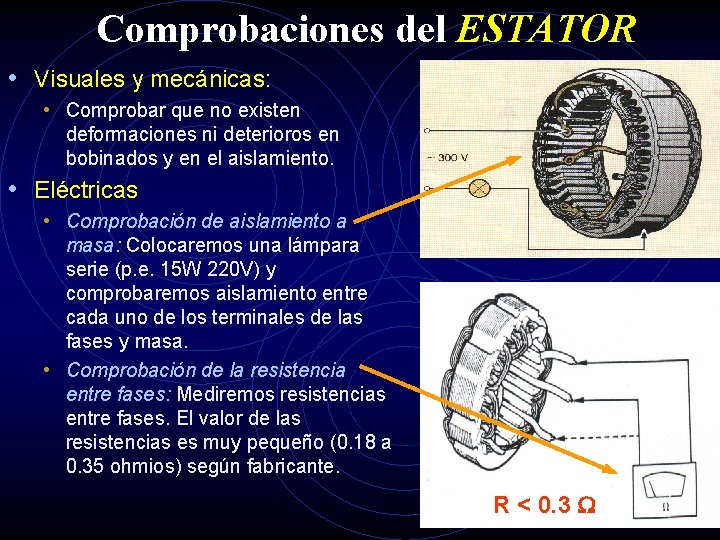 Comprobaciones del ESTATOR

• Visuales y mecánicas:
  • Comprobar que no existen deformaciones ni deterioros en bobinados y en el aislamiento.
• Eléctricas
  • Comprobación de aislamiento a masa: Colocaremos una lámpara serie (p.e. 15W 220V) y comprobaremos aislamiento entre cada uno de los terminales de las fases y masa.
  • Comprobación de la resistencia entre fases: Mediremos resistencias entre fases. El valor de las resistencias es muy pequeño (0.18 a 0.35 ohmios) según fabricante.

~ 300 V

R < 0.3 Ω

Ω